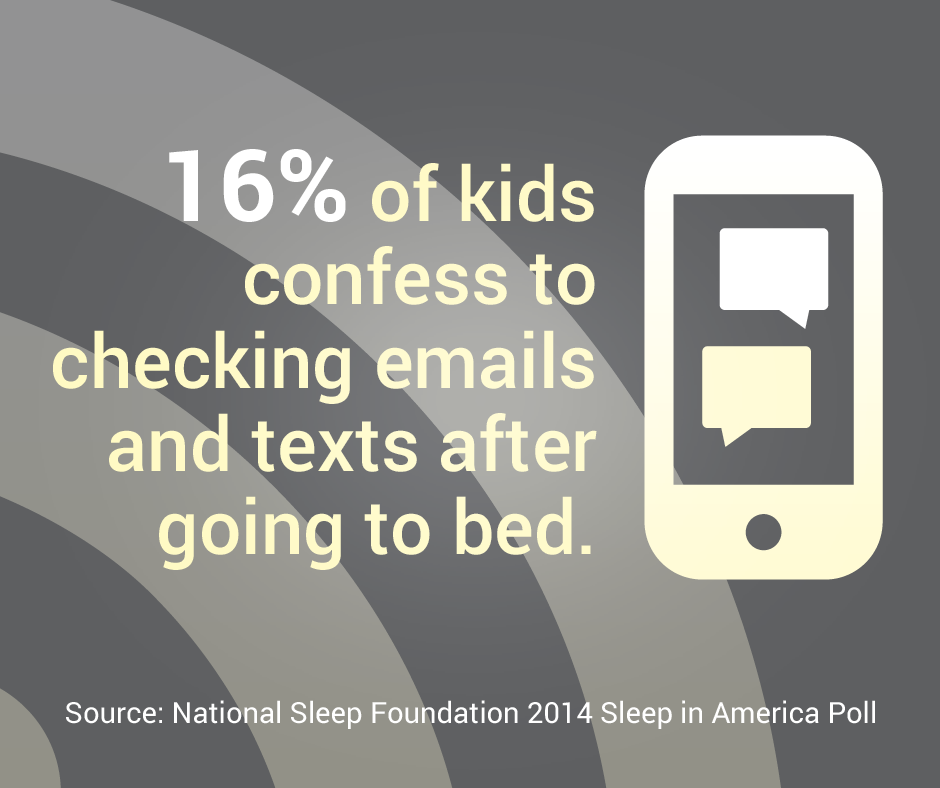 16% of kids confess to checking emails and texts after going to bed.

Source: National Sleep Foundation 2014 Sleep in America Poll